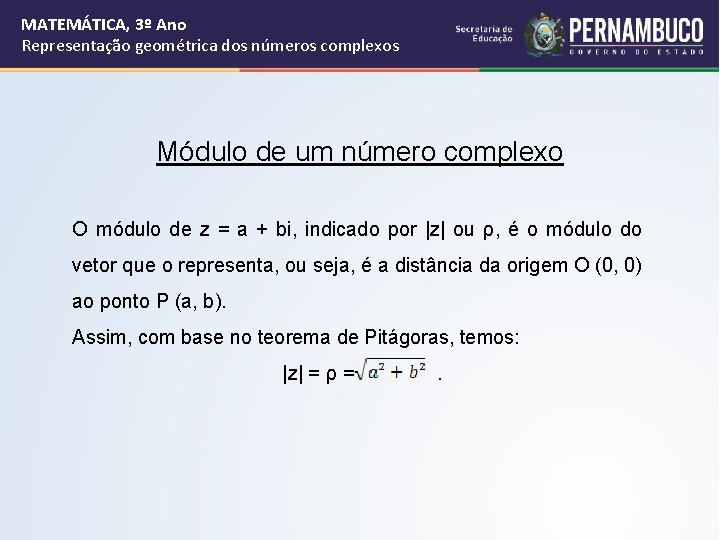 MATEMÁTICA, 3º Ano
Representação geométrica dos números complexos

Secretaria de Educação

PERNAMBUCO
GOVERNO DO ESTADO

Módulo de um número complexo

O módulo de z = a + bi, indicado por |z| ou ρ, é o módulo do vetor que o representa, ou seja, é a distância da origem O (0, 0) ao ponto P (a, b).

Assim, com base no teorema de Pitágoras, temos:

$|z| = \rho = \sqrt{a^2 + b^2}$ .